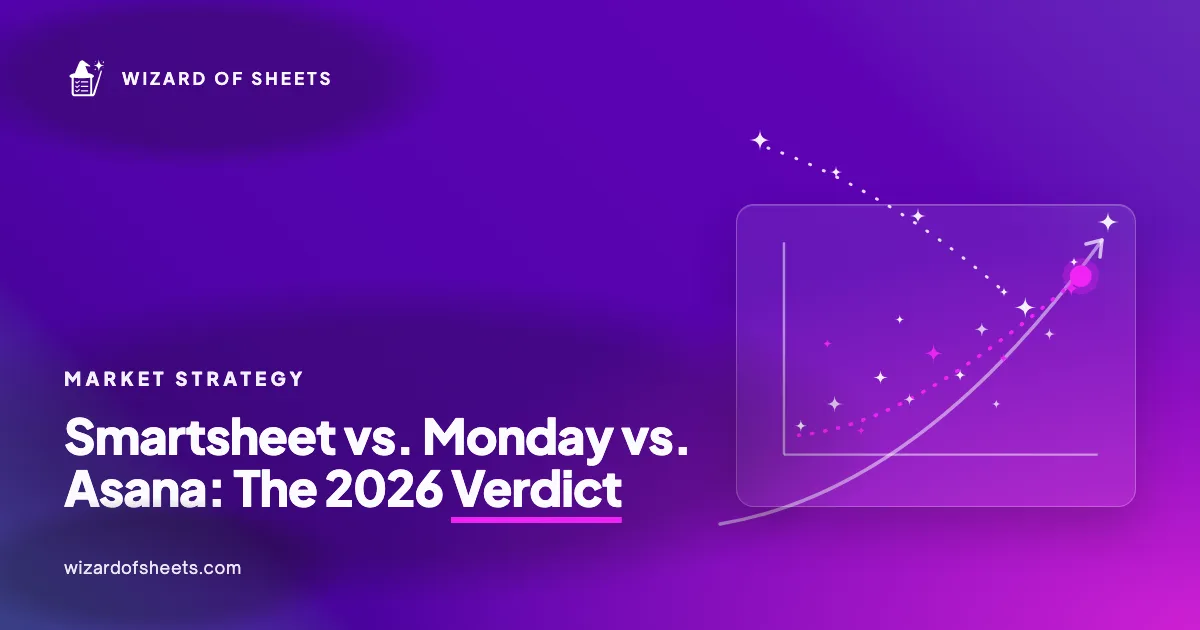 WIZARD OF SHEETS

MARKET STRATEGY

Smartsheet vs. Monday vs. Asana: The 2026 Verdict

wizardofsheets.com